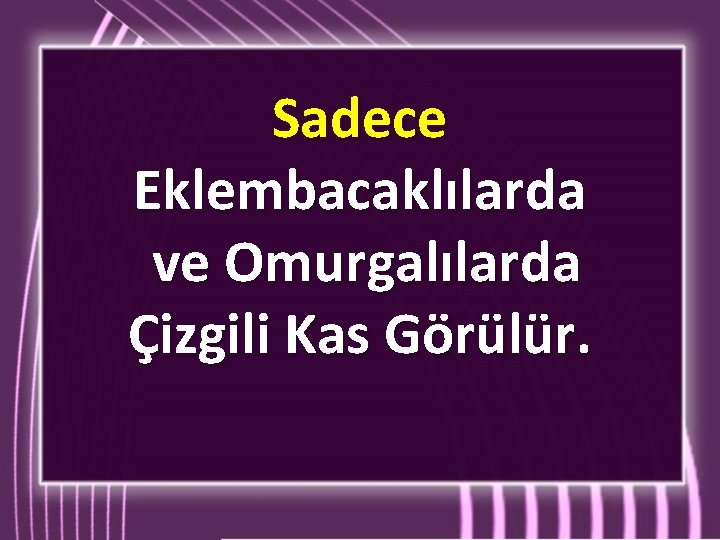 Sadece Eklembacaklılarda ve Omurgalılarda Çizgili Kas Görülür.